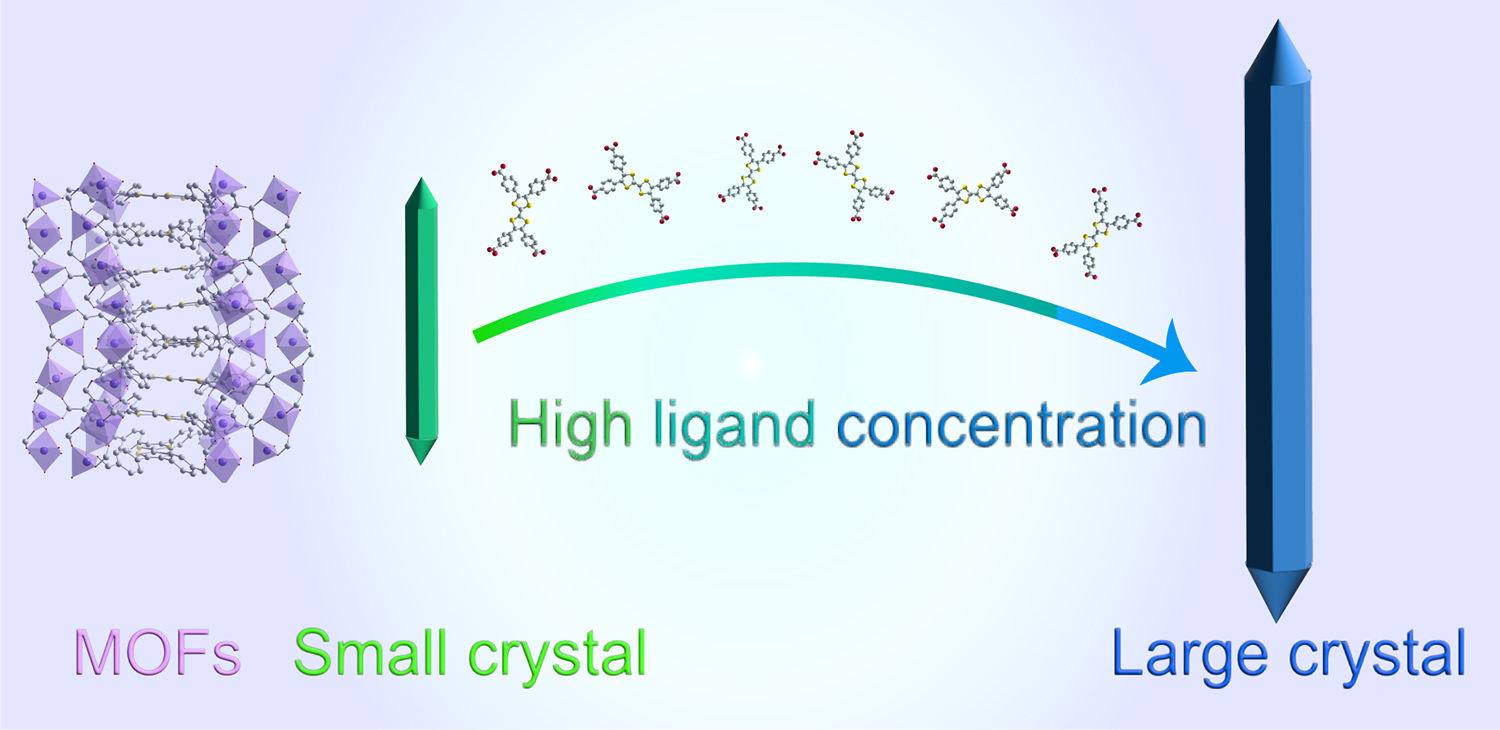 High ligand concentration

MOFs Small crystal

Large crystal